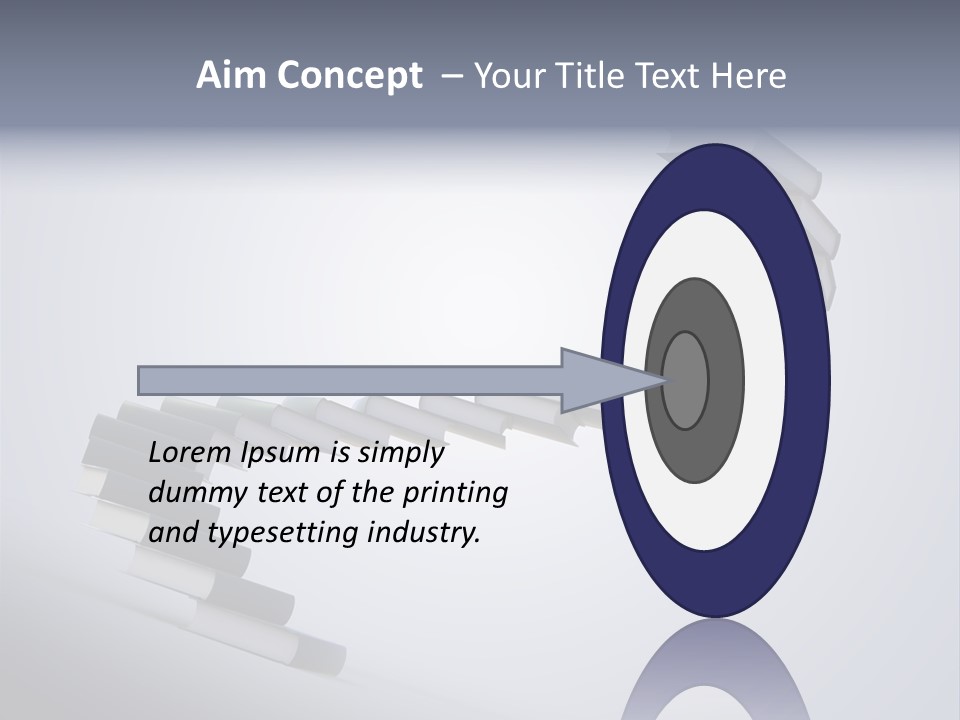 Aim Concept – Your Title Text Here

Lorem Ipsum is simply dummy text of the printing and typesetting industry.